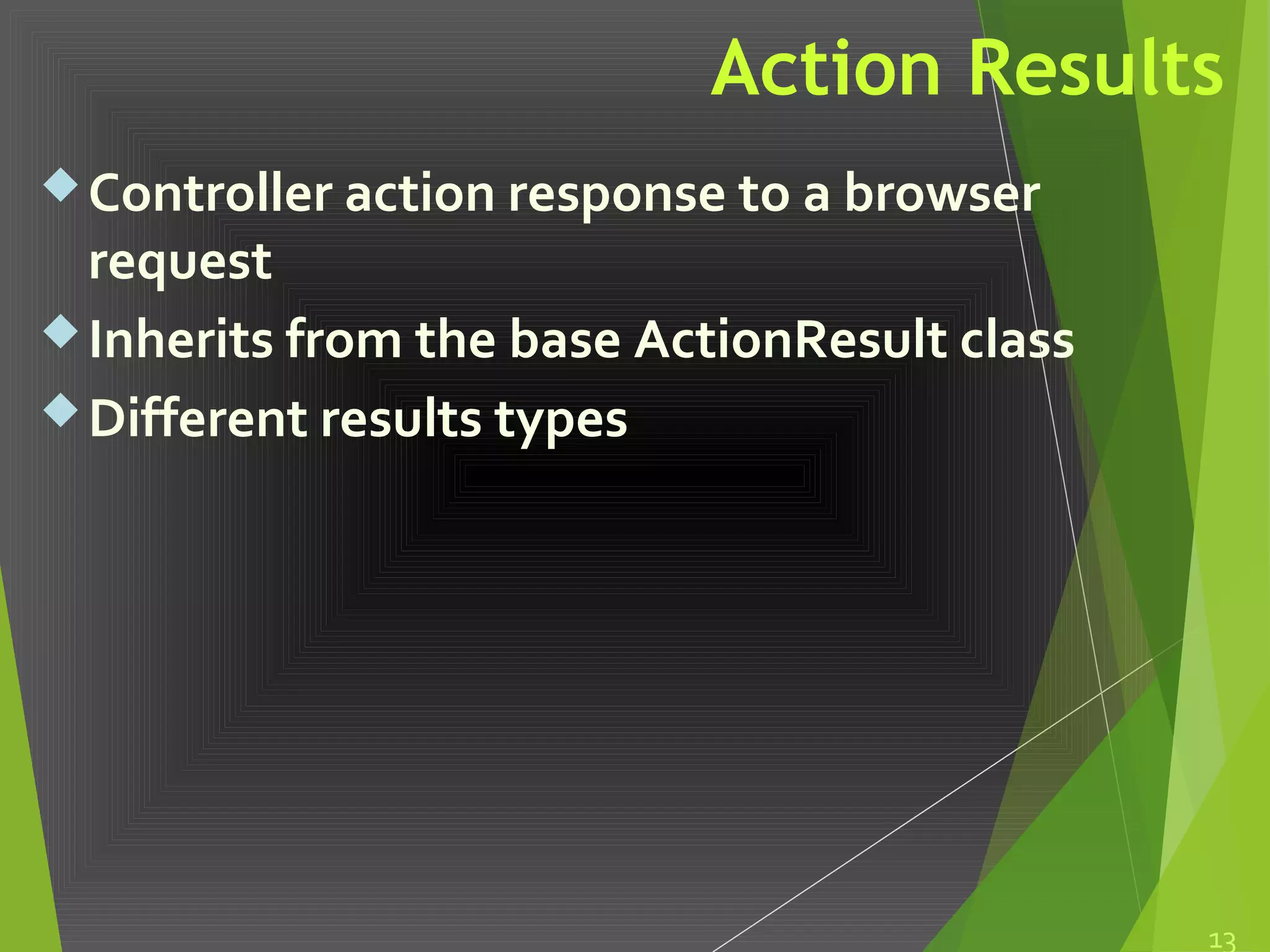 Action Results

Controller action response to a browser request

Inherits from the base ActionResult class

Different results types

13